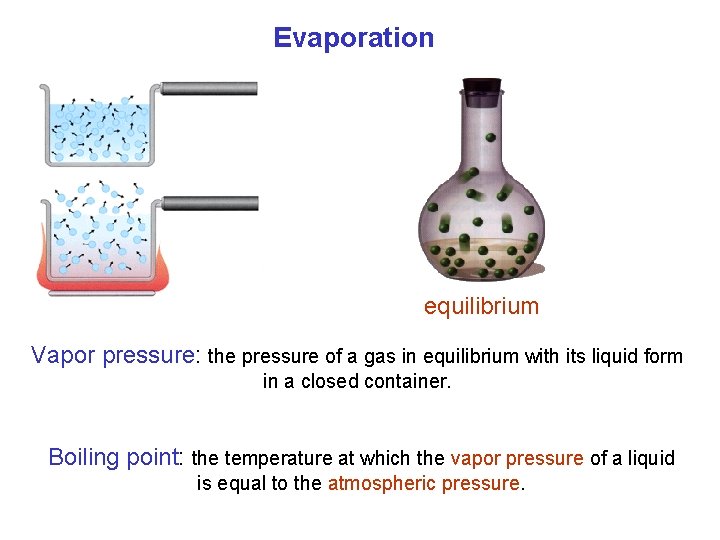 Evaporation

equilibrium

Vapor pressure: the pressure of a gas in equilibrium with its liquid form in a closed container.

Boiling point: the temperature at which the vapor pressure of a liquid is equal to the atmospheric pressure.